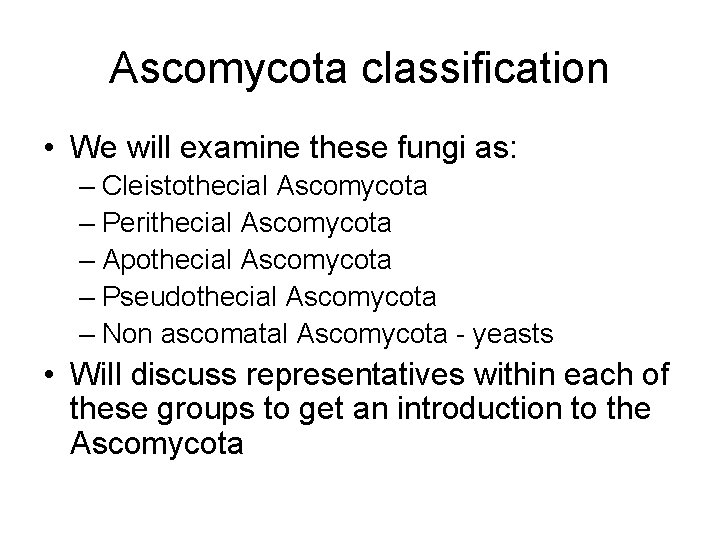 Ascomycota classification

• We will examine these fungi as:
– Cleistothecial Ascomycota
– Perithecial Ascomycota
– Apothecial Ascomycota
– Pseudothecial Ascomycota
– Non ascomatal Ascomycota - yeasts

• Will discuss representatives within each of these groups to get an introduction to the Ascomycota